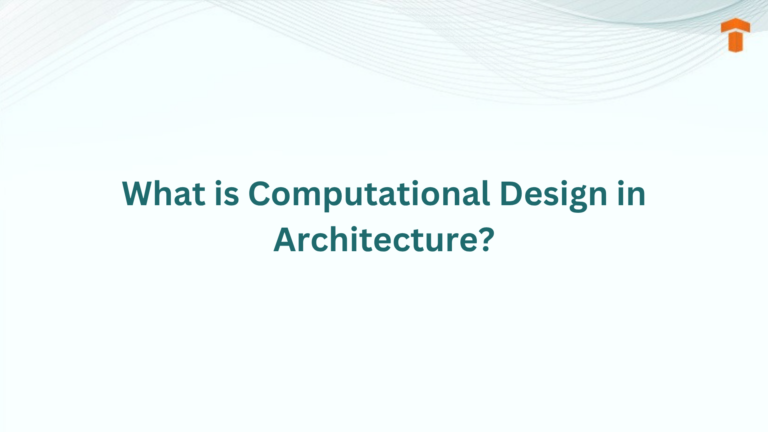 What is Computational Design in Architecture?